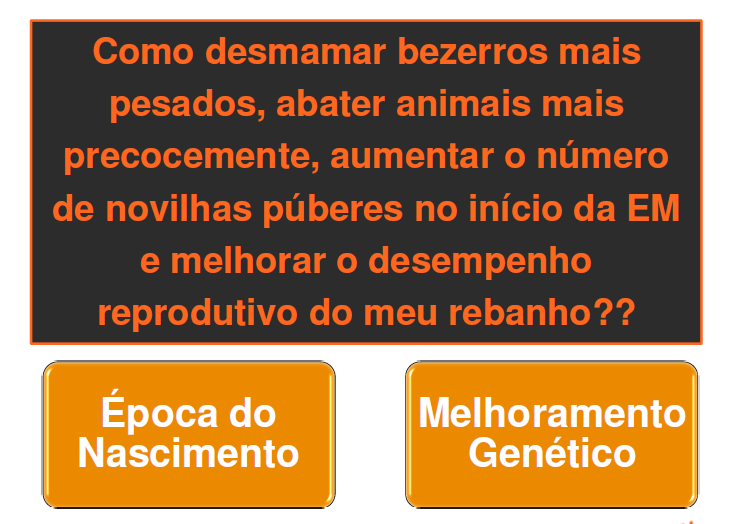 Como desmamar bezerros mais pesados, abater animais mais precocemente, aumentar o número de novilhas púberes no início da EM e melhorar o desempenho reprodutivo do meu rebanho??

Época do Nascimento

Melhoramento Genético